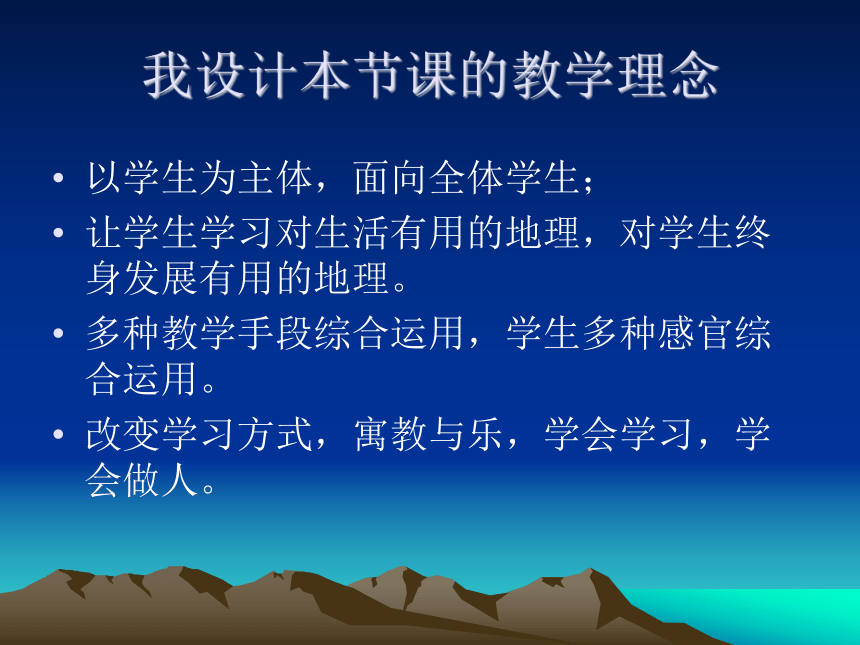 我设计本节课的教学理念

• 以学生为主体，面向全体学生；
• 让学生学习对生活有用的地理，对学生终身发展有用的地理。
• 多种教学手段综合运用，学生多种感官综合运用。
• 改变学习方式，寓教与乐，学会学习，学会做人。